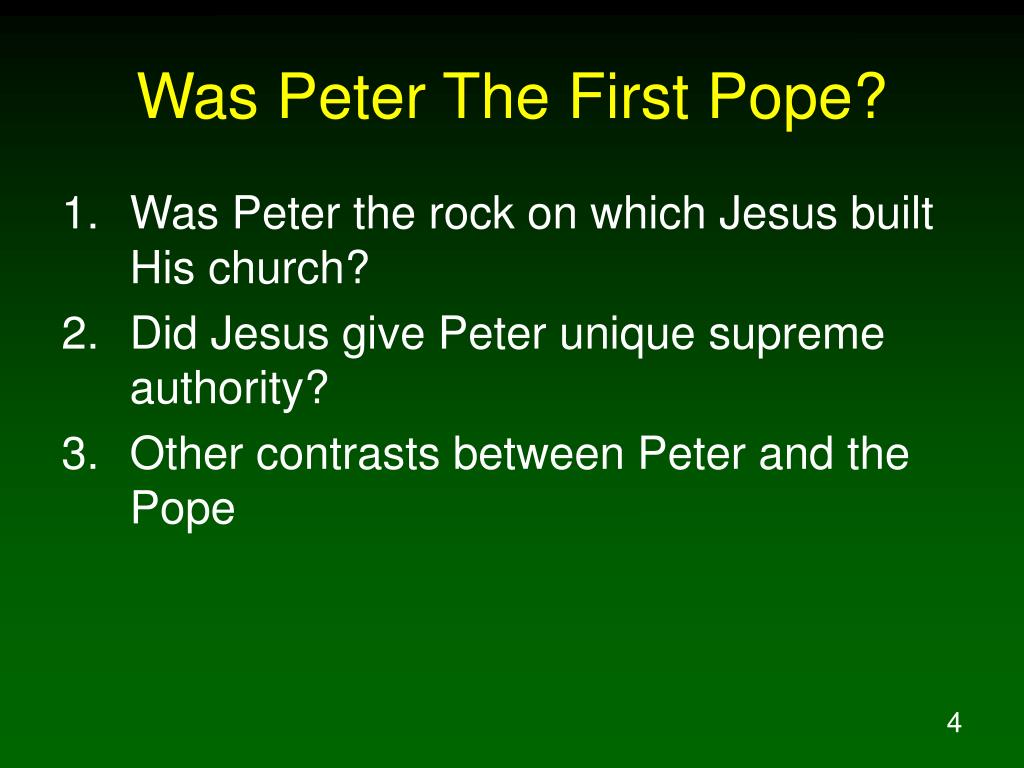 Was Peter The First Pope?

1. Was Peter the rock on which Jesus built His church?
2. Did Jesus give Peter unique supreme authority?
3. Other contrasts between Peter and the Pope

4